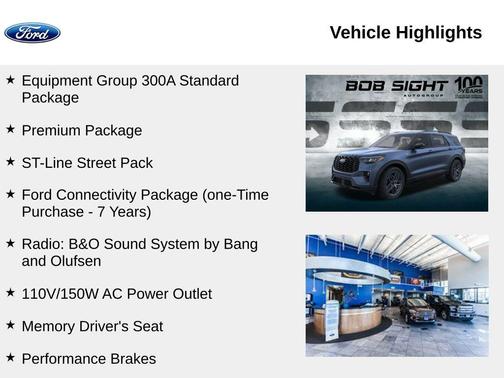 Ford

Vehicle Highlights

★ Equipment Group 300A Standard Package

★ Premium Package

★ ST-Line Street Pack

★ Ford Connectivity Package (one-Time Purchase - 7 Years)

★ Radio: B&O Sound System by Bang and Olufsen

★ 110V/150W AC Power Outlet

★ Memory Driver's Seat

★ Performance Brakes

BOB SIGHT AUTOGROUP 100 YEARS